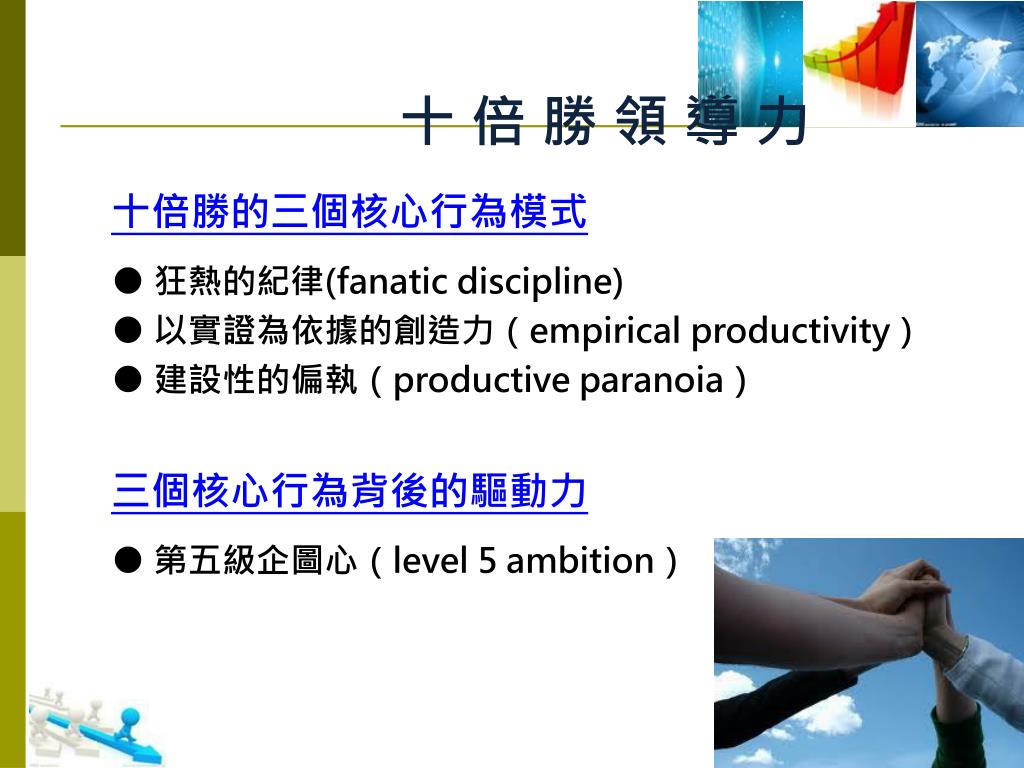 十 倍 勝 領 導 力

十倍勝的三個核心行為模式

● 狂熱的紀律(fanatic discipline)
● 以實證為依據的創造力（empirical productivity）
● 建設性的偏執（productive paranoia）

三個核心行為背後的驅動力

● 第五級企圖心（level 5 ambition）